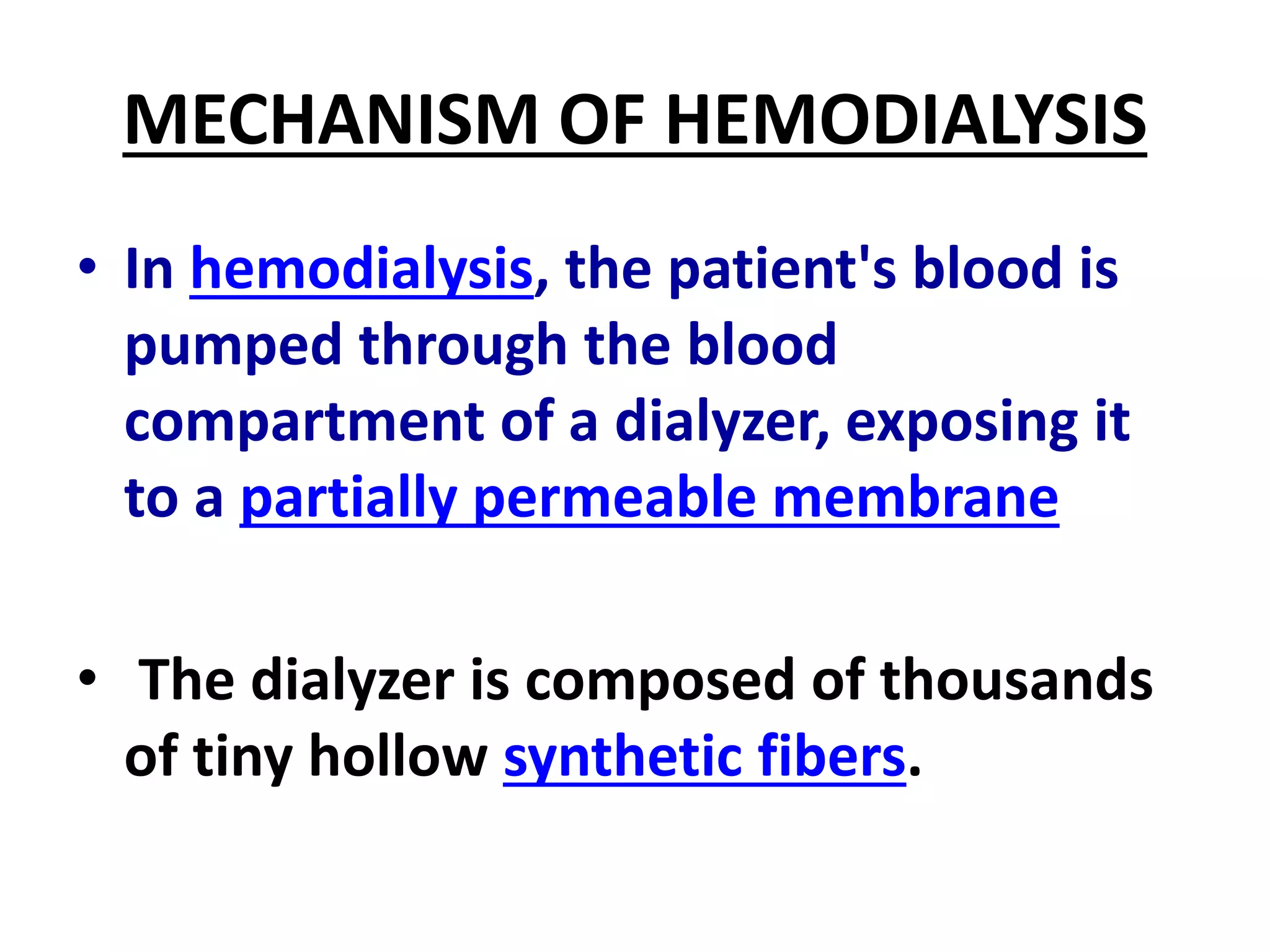 MECHANISM OF HEMODIALYSIS

• In hemodialysis, the patient's blood is pumped through the blood compartment of a dialyzer, exposing it to a partially permeable membrane

• The dialyzer is composed of thousands of tiny hollow synthetic fibers.